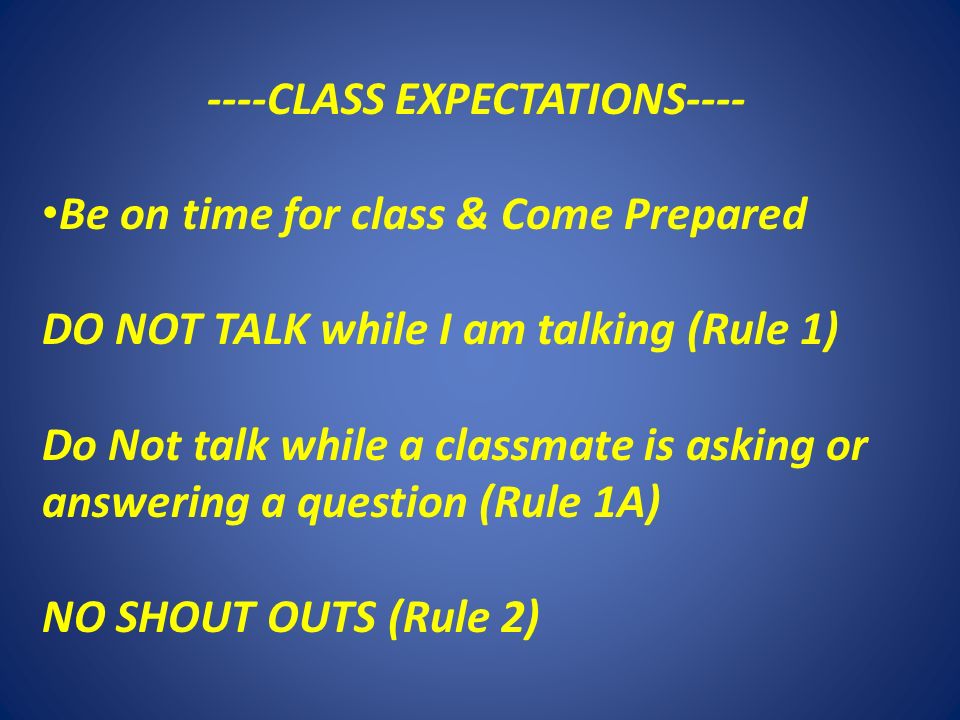 ----CLASS EXPECTATIONS----

•Be on time for class & Come Prepared

DO NOT TALK while I am talking (Rule 1)

Do Not talk while a classmate is asking or answering a question (Rule 1A)

NO SHOUT OUTS (Rule 2)